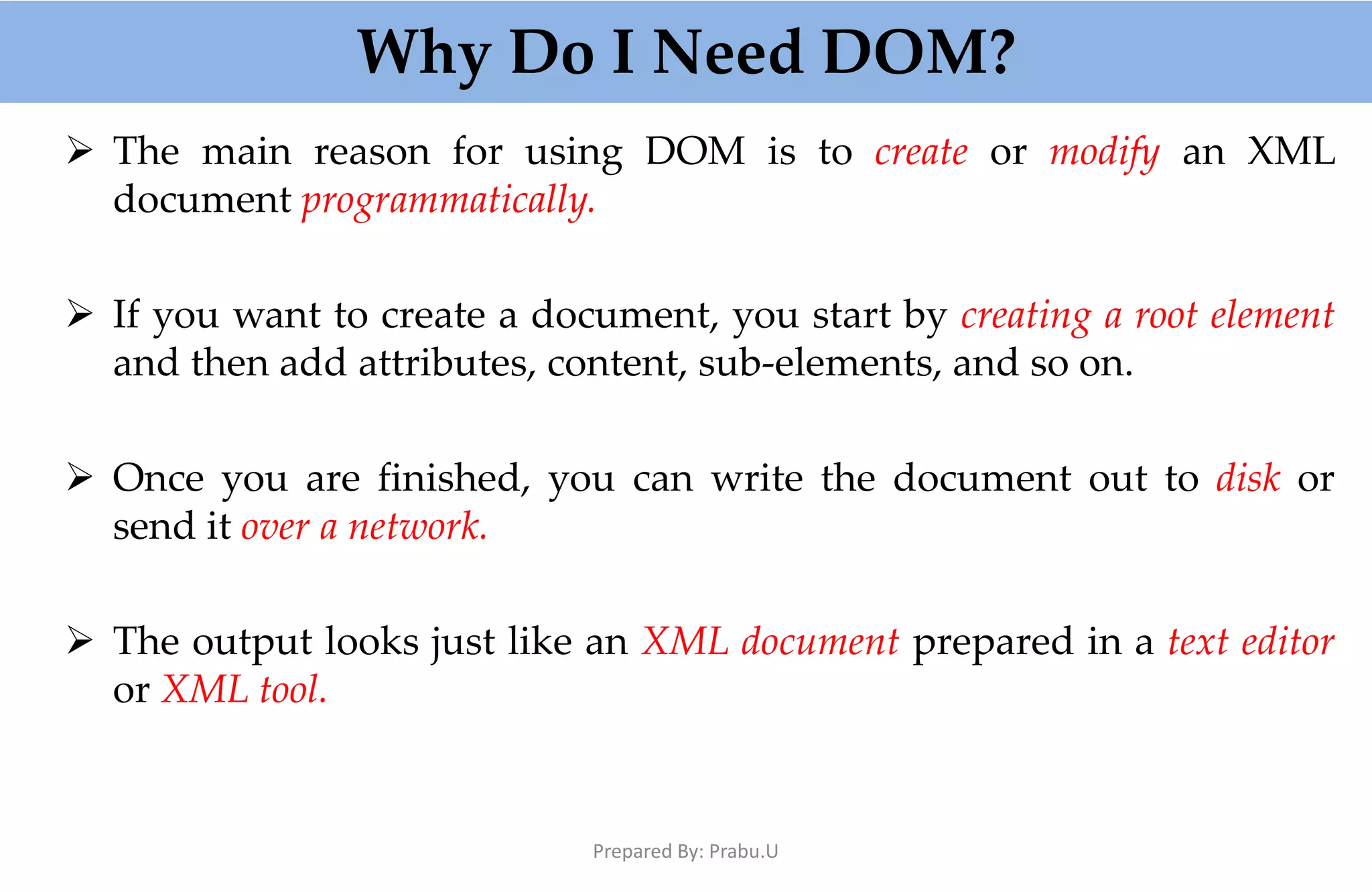 Why Do I Need DOM?

➢ The main reason for using DOM is to create or modify an XML document programmatically.

➢ If you want to create a document, you start by creating a root element and then add attributes, content, sub-elements, and so on.

➢ Once you are finished, you can write the document out to disk or send it over a network.

➢ The output looks just like an XML document prepared in a text editor or XML tool.

Prepared By: Prabu.U